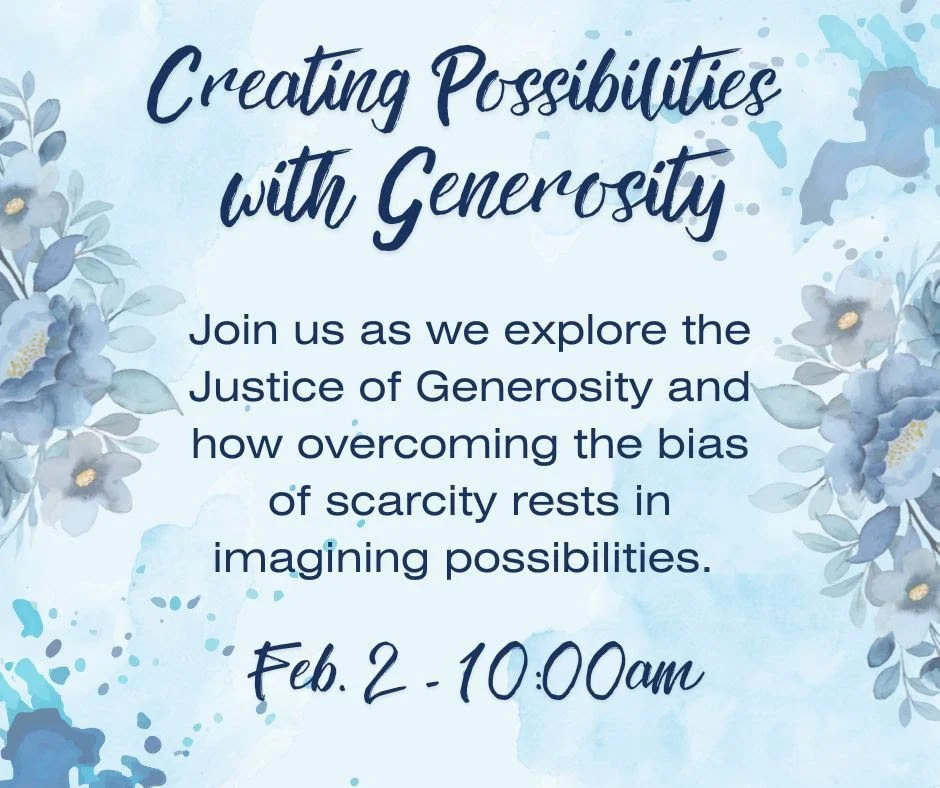 Creating Possibilities with Generosity

Join us as we explore the Justice of Generosity and how overcoming the bias of scarcity rests in imagining possibilities.

Feb. 2 - 10:00am